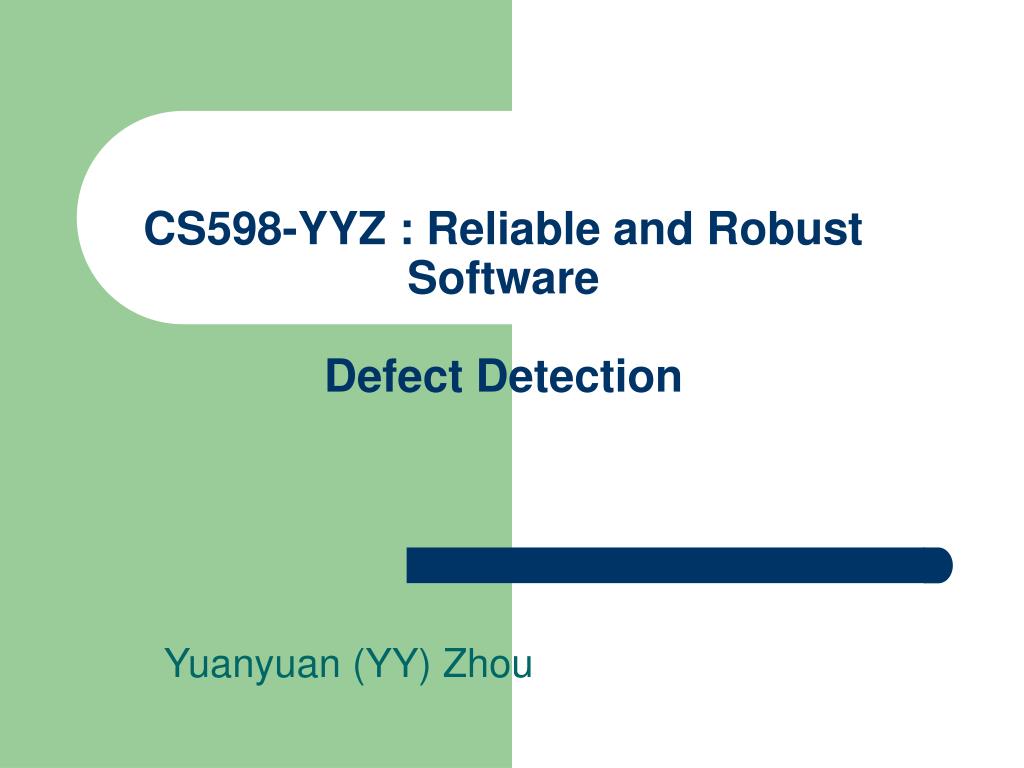 CS598-YYZ : Reliable and Robust Software

Defect Detection

Yuanyuan (YY) Zhou